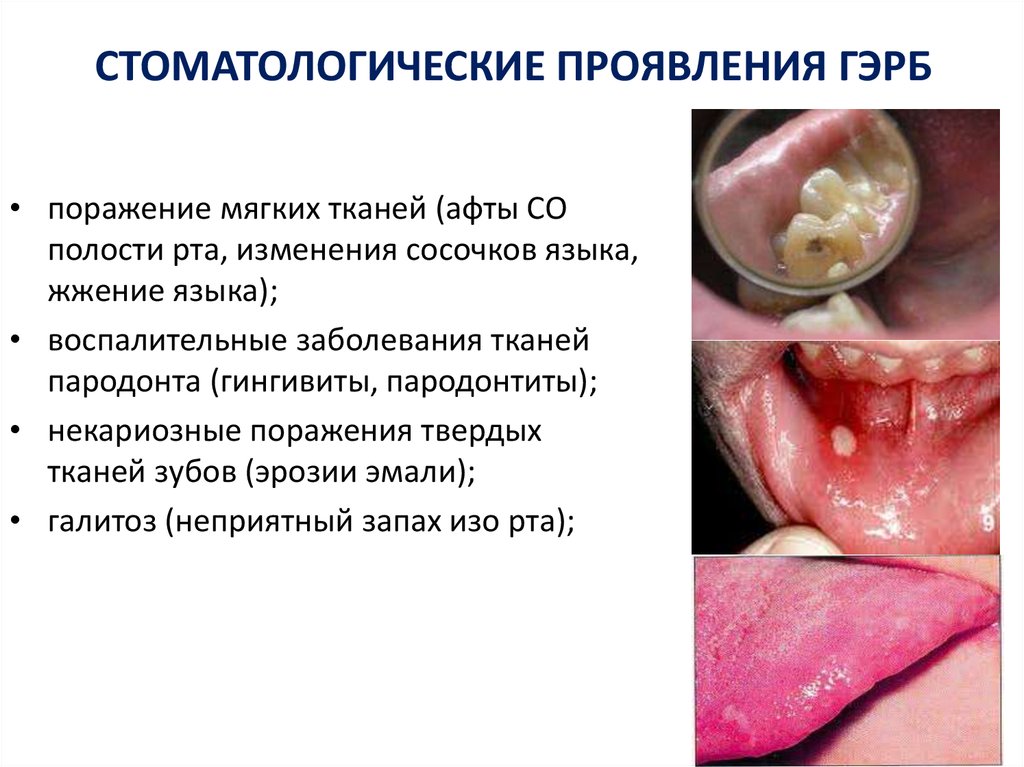 СТОМАТОЛОГИЧЕСКИЕ ПРОЯВЛЕНИЯ ГЭРБ

• поражение мягких тканей (афты СО полости рта, изменения сосочков языка, жжение языка);
• воспалительные заболевания тканей пародонта (гингивиты, пародонтиты);
• некариозные поражения твердых тканей зубов (эрозии эмали);
• галитоз (неприятный запах изо рта);

9